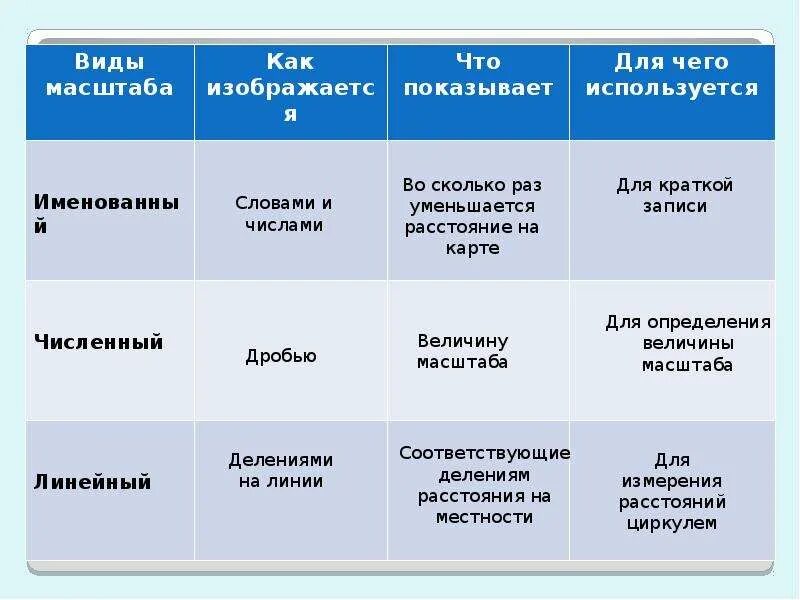 | Виды масштаба | Как изображается | Что показывает | Для чего используется |
|---|---|---|---|
| Именованный | Словами и числами | Во сколько раз уменьшается расстояние на карте | Для краткой записи |
| Численный | Дробью | Величину масштаба | Для определения величины масштаба |
| Линейный | Делениями на линии | Соответствующие делениям расстояния на местности | Для измерения расстояний циркулем |